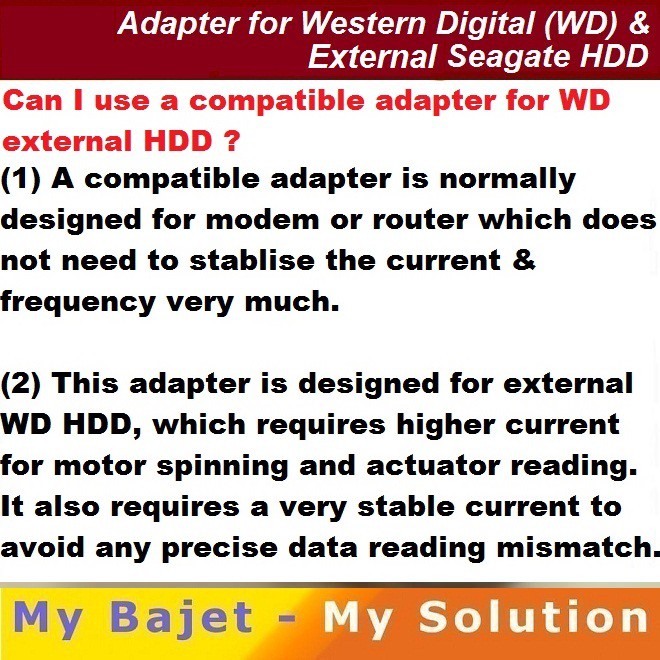 Adapter for Western Digital (WD) & External Seagate HDD

Can I use a compatible adapter for WD external HDD ?

(1) A compatible adapter is normally designed for modem or router which does not need to stablise the current & frequency very much.

(2) This adapter is designed for external WD HDD, which requires higher current for motor spinning and actuator reading. It also requires a very stable current to avoid any precise data reading mismatch.

My Bajet - My Solution